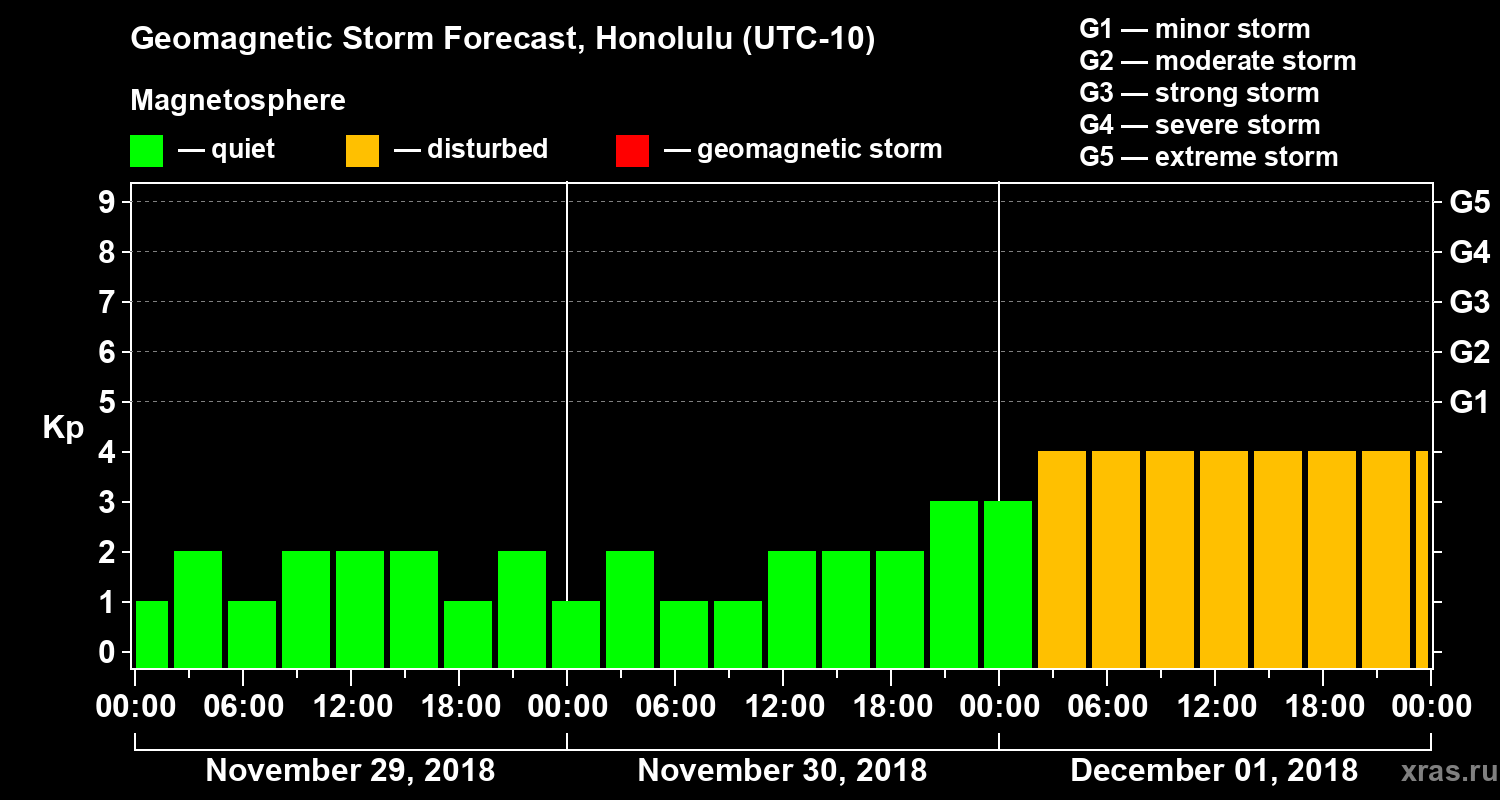 Geomagnetic Storm Forecast, Honolulu (UTC-10)

Magnetosphere

— quiet — disturbed — geomagnetic storm

G1 — minor storm
G2 — moderate storm
G3 — strong storm
G4 — severe storm
G5 — extreme storm

Kp

9
8
7
6
5
4
3
2
1
0

G5
G4
G3
G2
G1

00:00 06:00 12:00 18:00 00:00 06:00 12:00 18:00 00:00 06:00 12:00 18:00 00:00

November 29, 2018 November 30, 2018 December 01, 2018

xras.ru